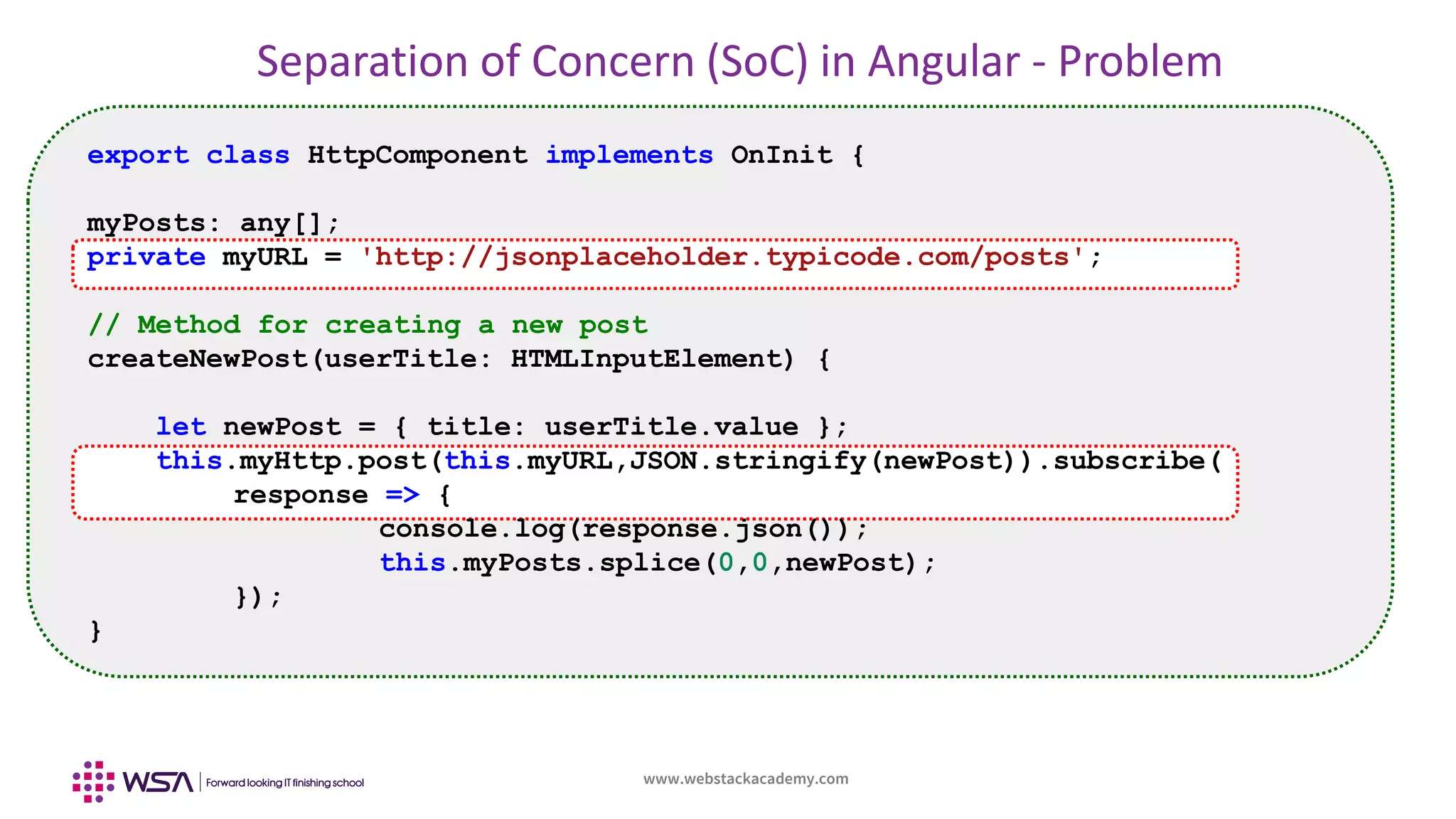 Separation of Concern (SoC) in Angular - Problem

export class HttpComponent implements OnInit {

myPosts: any[];
private myURL = 'http://jsonplaceholder.typicode.com/posts';

// Method for creating a new post
createNewPost(userTitle: HTMLInputElement) {

    let newPost = { title: userTitle.value };
    this.myHttp.post(this.myURL,JSON.stringify(newPost)).subscribe(
        response => {
                console.log(response.json());
                this.myPosts.splice(0,0,newPost);
        });
}

WSA | Forward looking IT finishing school

www.webstackacademy.com